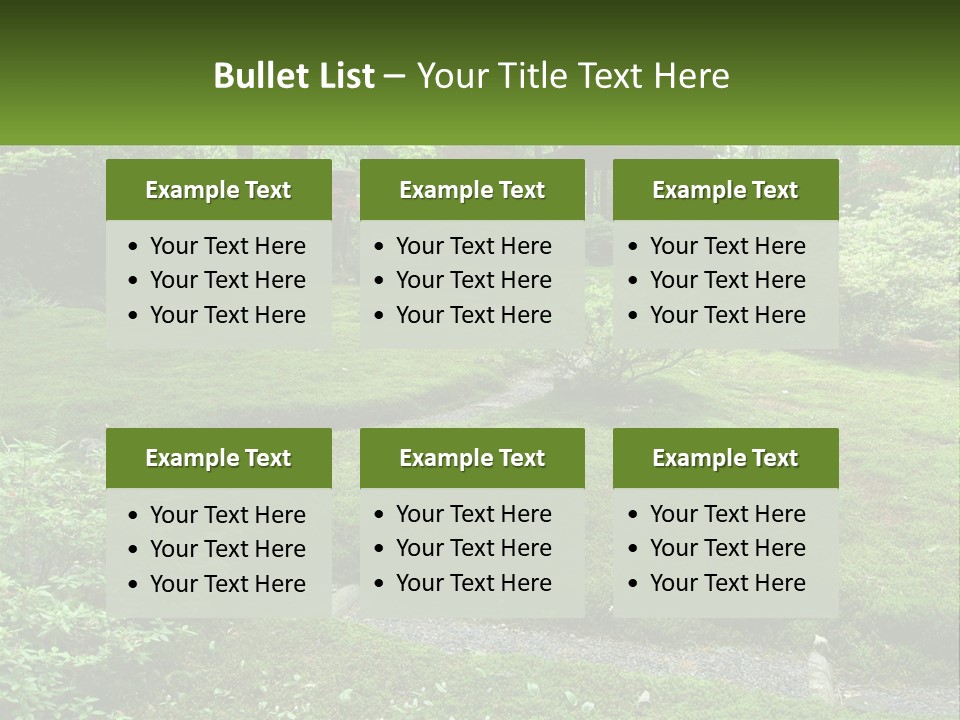 Bullet List – Your Title Text Here

Example Text
• Your Text Here
• Your Text Here
• Your Text Here

Example Text
• Your Text Here
• Your Text Here
• Your Text Here

Example Text
• Your Text Here
• Your Text Here
• Your Text Here

Example Text
• Your Text Here
• Your Text Here
• Your Text Here

Example Text
• Your Text Here
• Your Text Here
• Your Text Here

Example Text
• Your Text Here
• Your Text Here
• Your Text Here